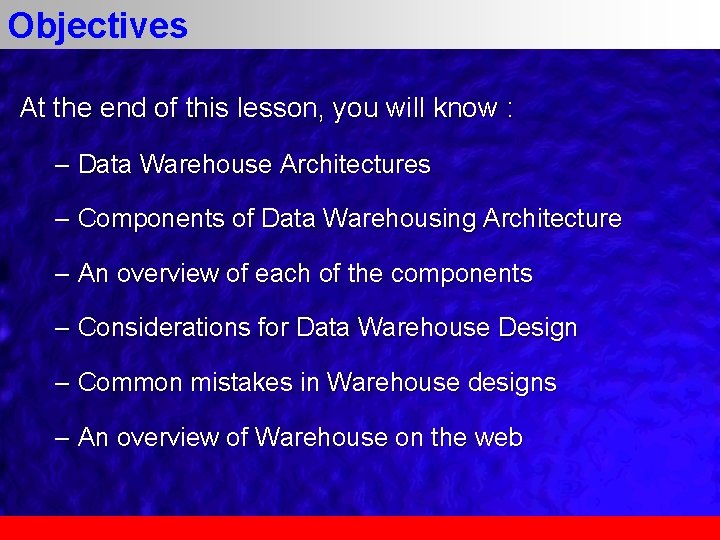 Objectives

At the end of this lesson, you will know :

– Data Warehouse Architectures

– Components of Data Warehousing Architecture

– An overview of each of the components

– Considerations for Data Warehouse Design

– Common mistakes in Warehouse designs

– An overview of Warehouse on the web